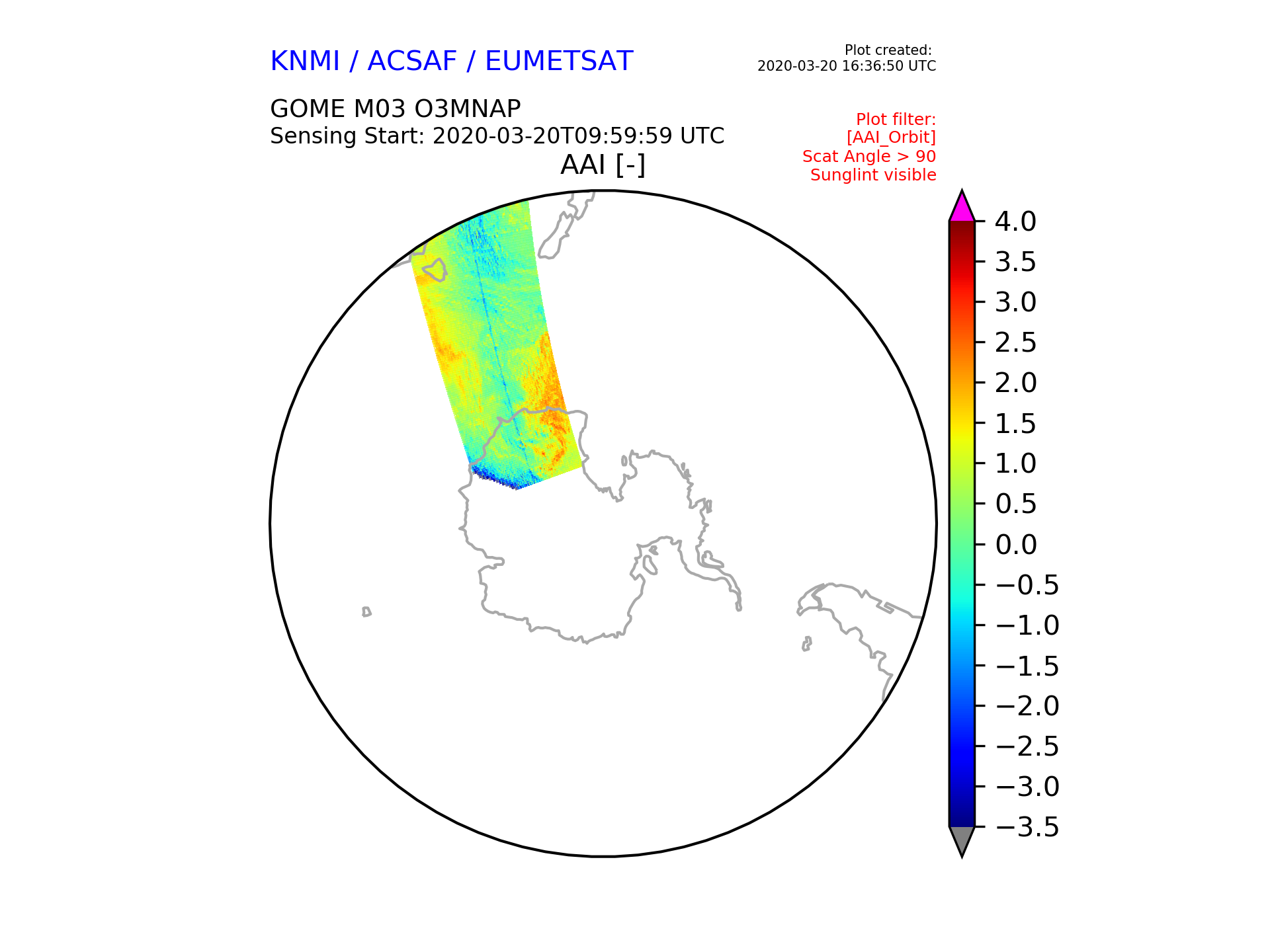 KNMI / ACSAF / EUMETSAT

Plot created:
2020-03-20 16:36:50 UTC

GOME M03 O3MNAP
Sensing Start: 2020-03-20T09:59:59 UTC

Plot filter:
[AAI_Orbit]
Scat Angle > 90
Sunglint visible

AAI [-]

4.0
3.5
3.0
2.5
2.0
1.5
1.0
0.5
0.0
−0.5
−1.0
−1.5
−2.0
−2.5
−3.0
−3.5